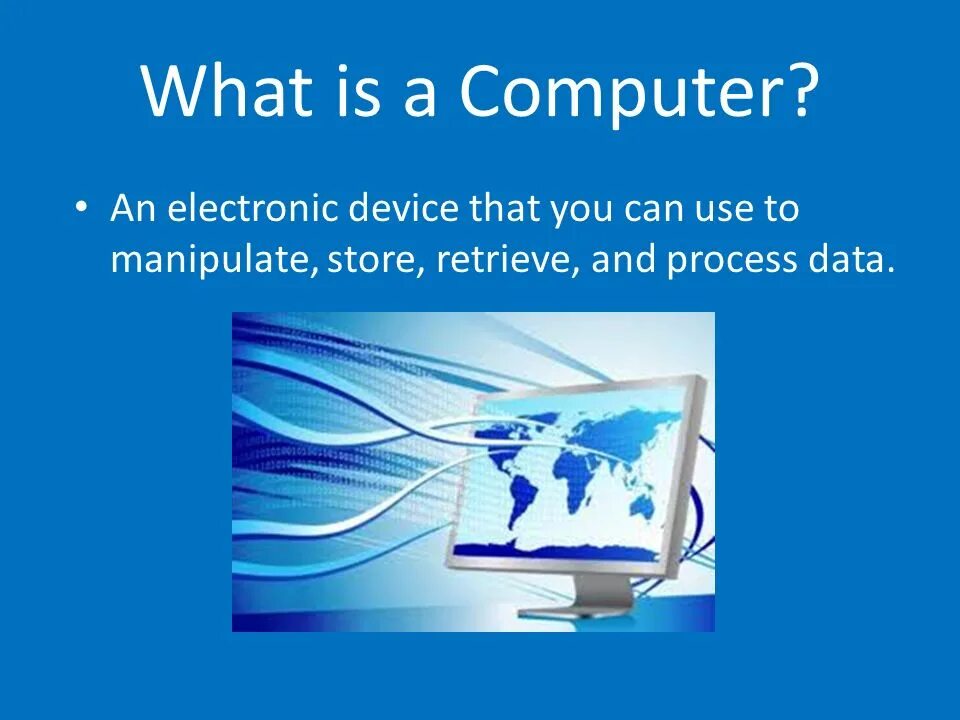 What is a Computer?

• An electronic device that you can use to manipulate, store, retrieve, and process data.